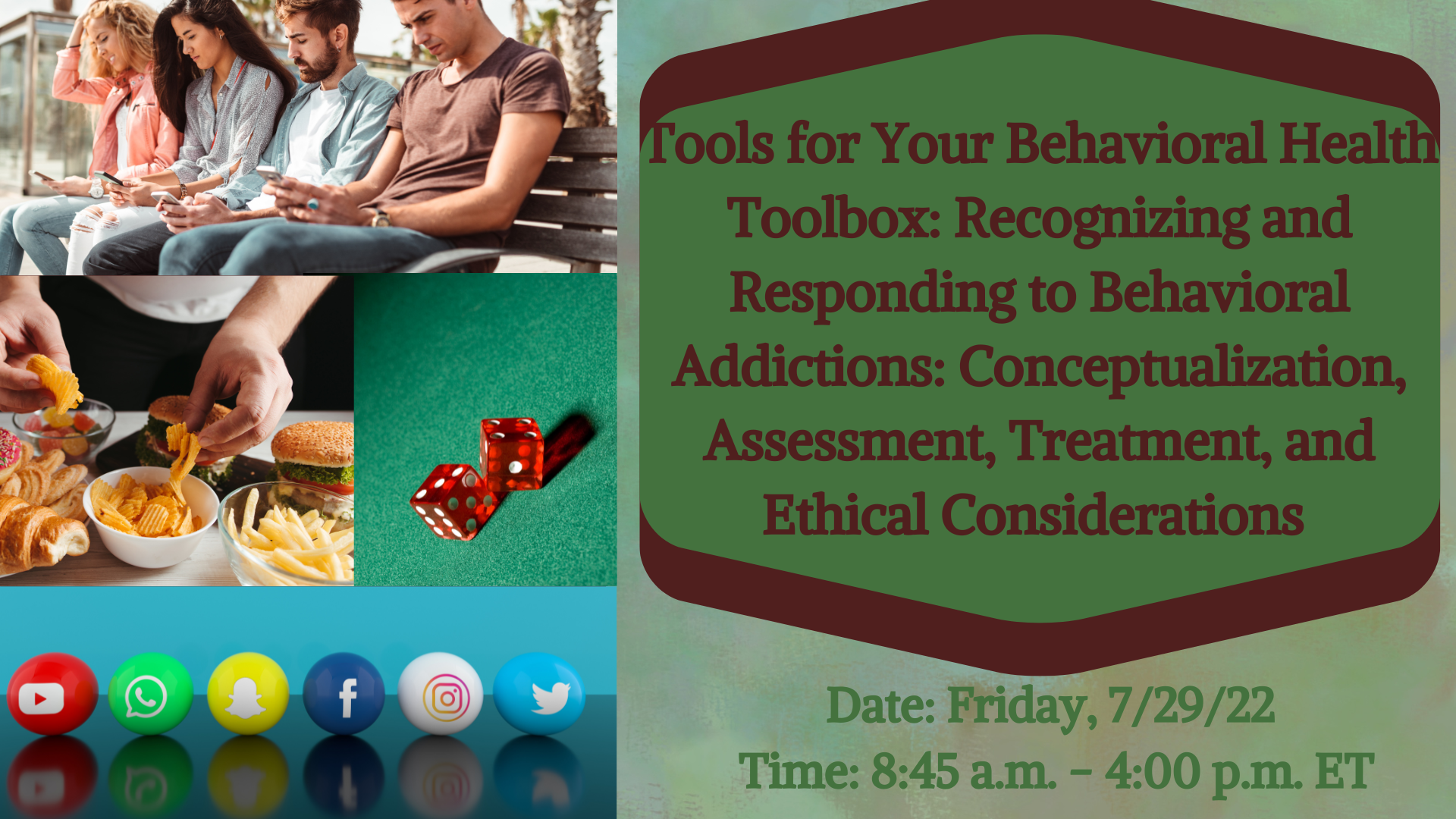 Tools for Your Behavioral Health Toolbox: Recognizing and Responding to Behavioral Addictions: Conceptualization, Assessment, Treatment, and Ethical Considerations

Date: Friday, 7/29/22
Time: 8:45 a.m. - 4:00 p.m. ET